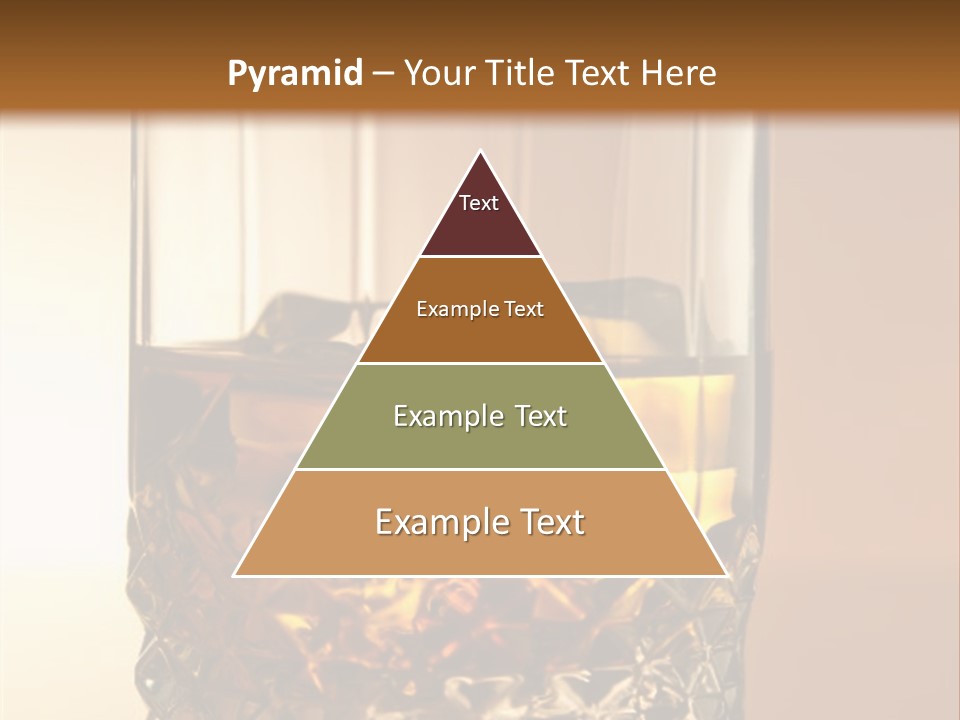 Pyramid – Your Title Text Here

Text

Example Text

Example Text

Example Text